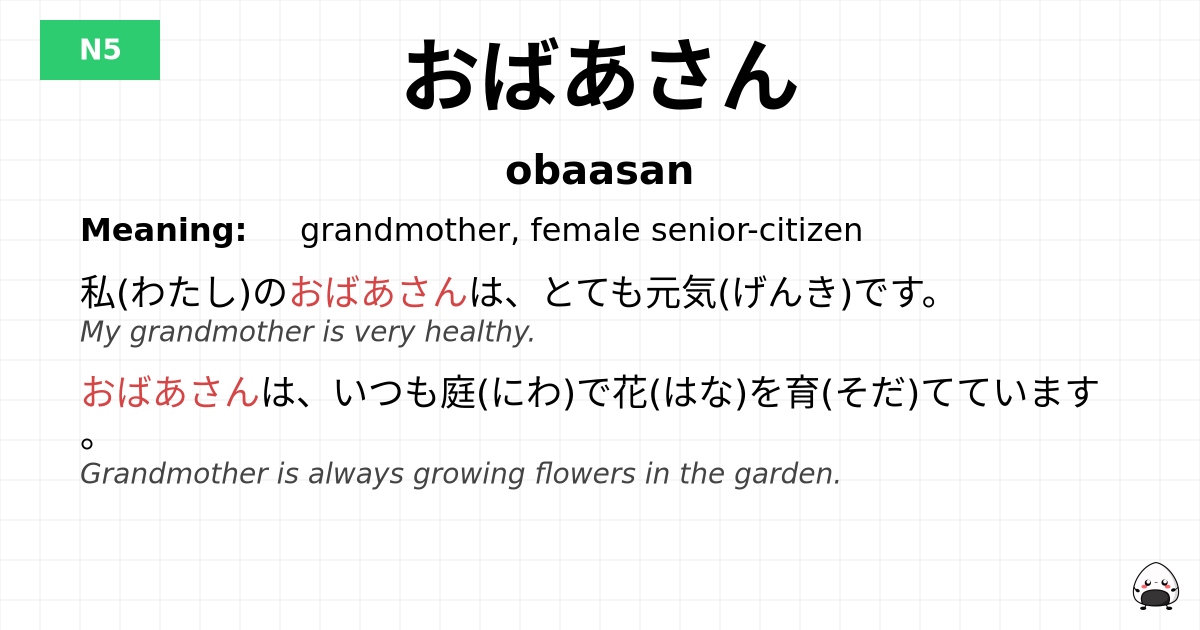 N5

おばあさん

obaasan

Meaning: grandmother, female senior-citizen

私(わたし)のおばあさんは、とても元気(げんき)です。
My grandmother is very healthy.

おばあさんは、いつも庭(にわ)で花(はな)を育(そだ)てています。
Grandmother is always growing flowers in the garden.